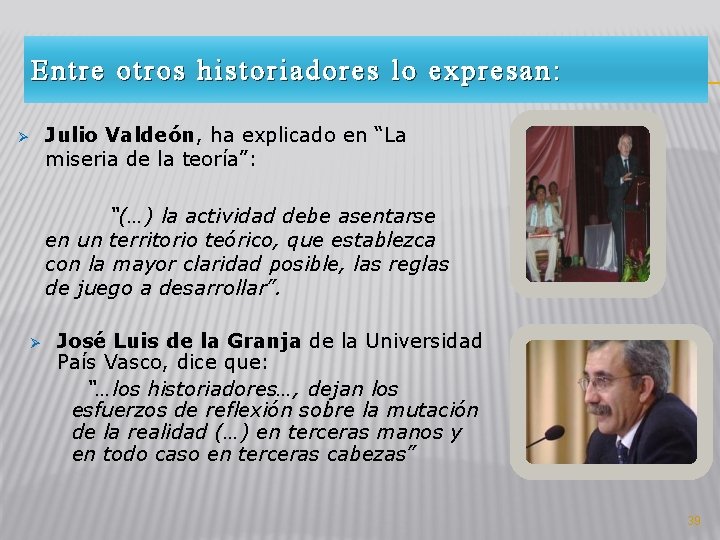 Entre otros historiadores lo expresan:

➢ Julio Valdeón, ha explicado en "La miseria de la teoría":

"(…) la actividad debe asentarse en un territorio teórico, que establezca con la mayor claridad posible, las reglas de juego a desarrollar".

➢ José Luis de la Granja de la Universidad País Vasco, dice que:

"…los historiadores…, dejan los esfuerzos de reflexión sobre la mutación de la realidad (…) en terceras manos y en todo caso en terceras cabezas"

39